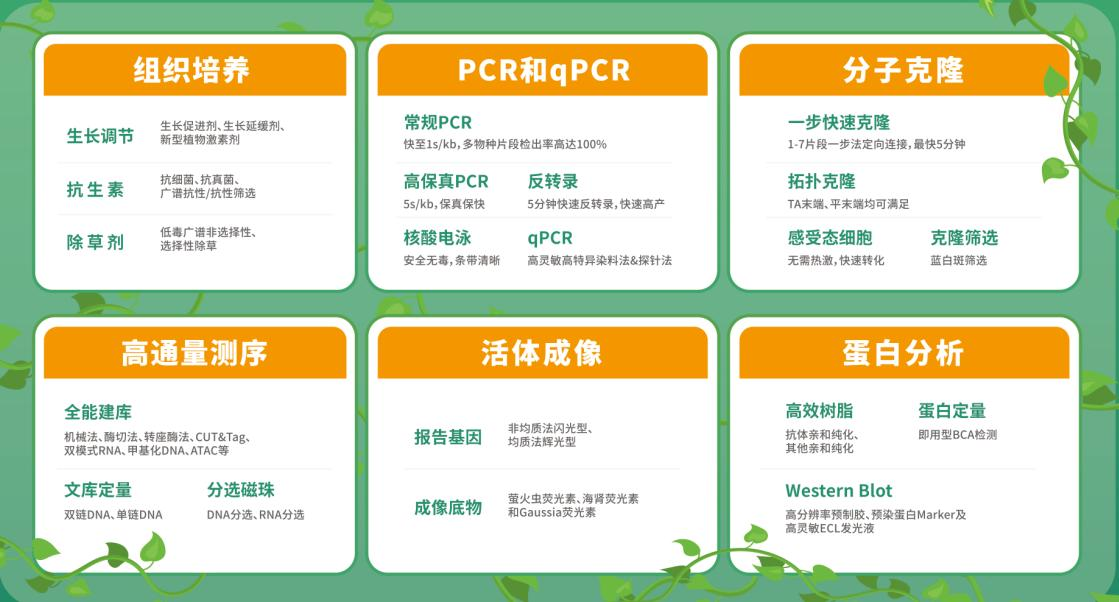 组织培养

生长调节 生长促进剂、生长延缓剂、新型植物激素剂

抗生素 抗细菌、抗真菌、广谱抗性/抗性筛选

除草剂 低毒广谱非选择性、选择性除草

PCR和qPCR

常规PCR
快至1s/kb，多物种片段检出率高达100%

高保真PCR
5s/kb，保真保快

反转录
5分钟快速反转录，快速高产

核酸电泳
安全无毒，条带清晰

qPCR
高灵敏高特异染料法&探针法

分子克隆

一步快速克隆
1-7片段一步法定向连接，最快5分钟

拓扑克隆
TA末端、平末端均可满足

感受态细胞
无需热激，快速转化

克隆筛选
蓝白斑筛选

高通量测序

全能建库
机械法、酶切法、转座酶法、CUT&Tag、双模式RNA、甲基化DNA、ATAC等

文库定量
双链DNA、单链DNA

分选磁珠
DNA分选、RNA分选

活体成像

报告基因 非均质法闪光型、均质法辉光型

成像底物 萤火虫荧光素、海肾荧光素和Gaussia荧光素

蛋白分析

高效树脂
抗体亲和纯化、其他亲和纯化

蛋白定量
即用型BCA检测

Western Blot
高分辨率预制胶、预染蛋白Marker及高灵敏ECL发光液